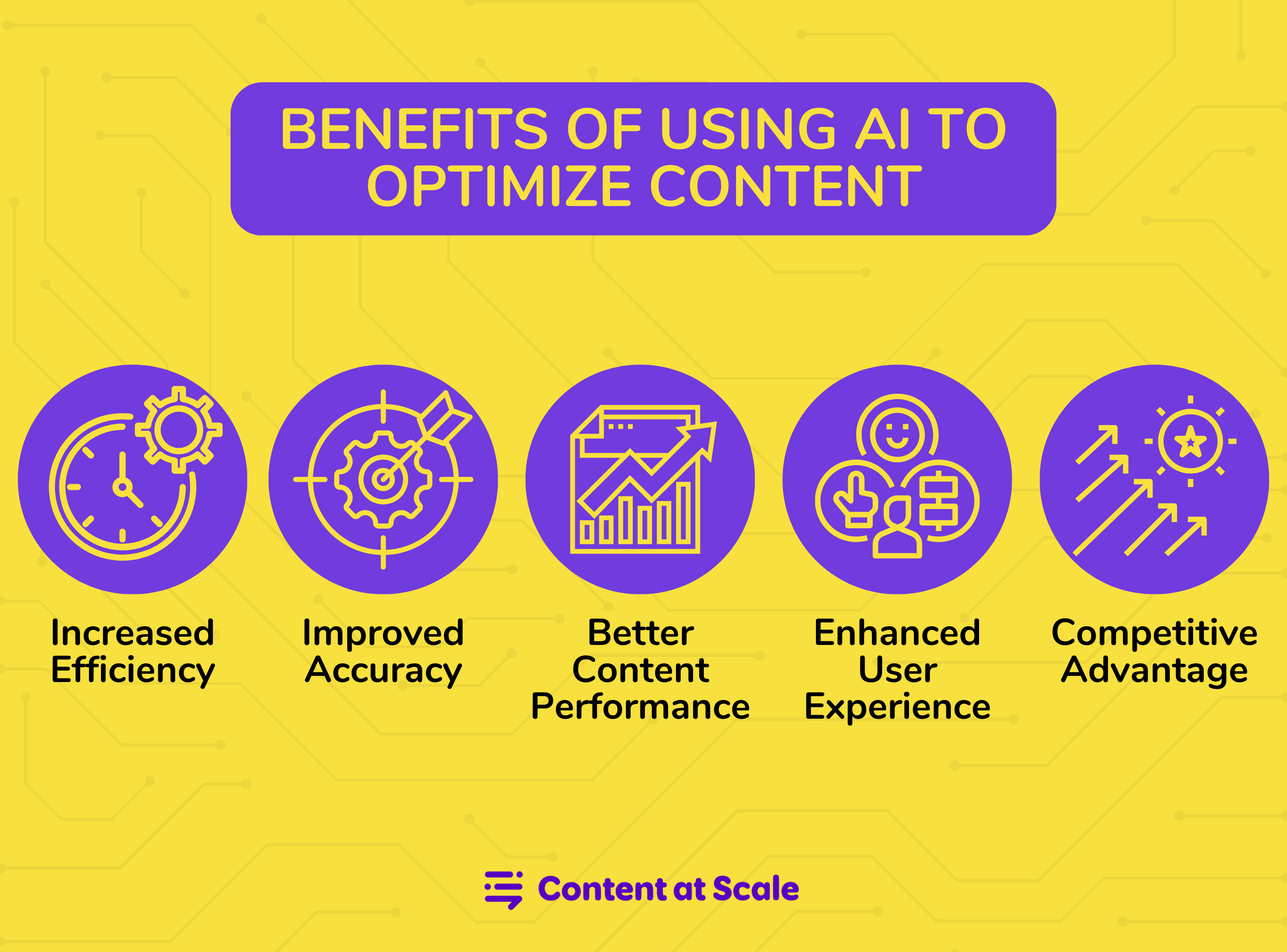 BENEFITS OF USING AI TO OPTIMIZE CONTENT

Increased Efficiency

Improved Accuracy

Better Content Performance

Enhanced User Experience

Competitive Advantage

Content at Scale